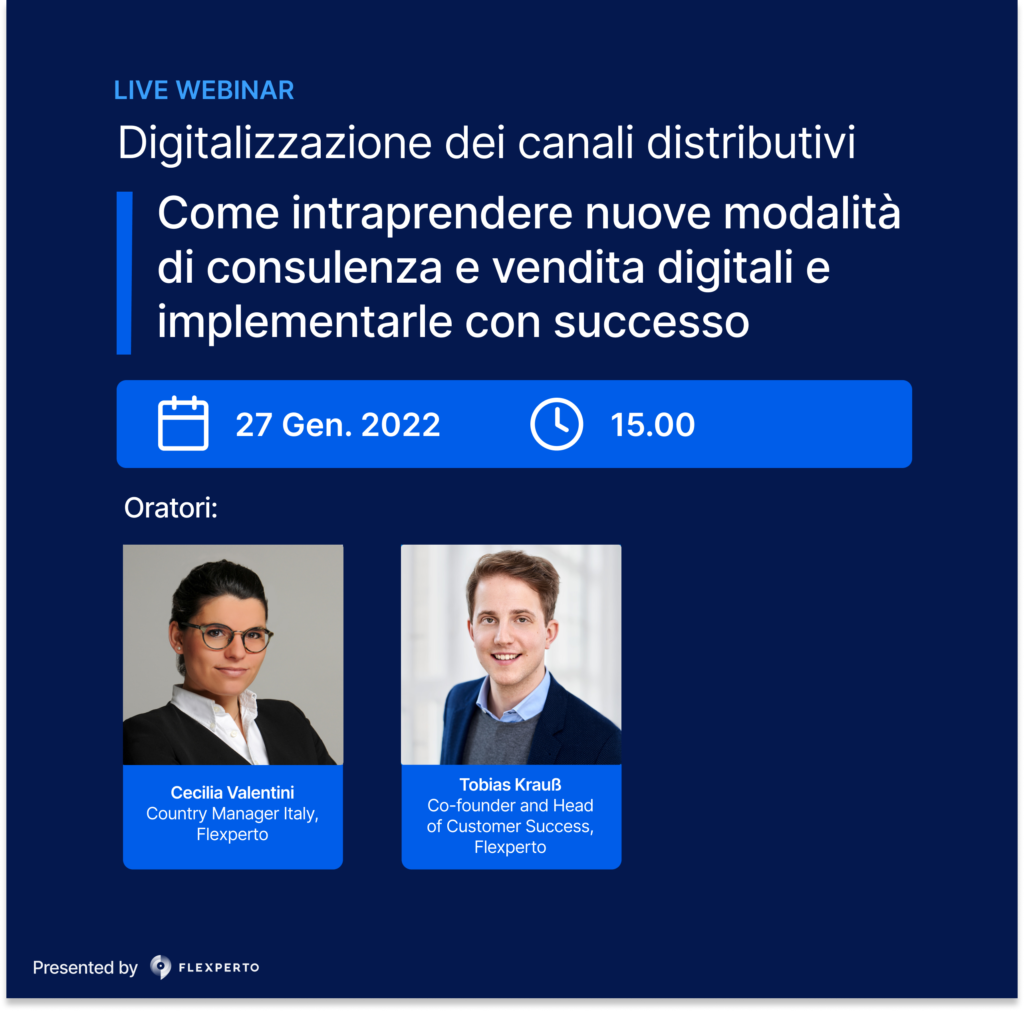 LIVE WEBINAR

Digitalizzazione dei canali distributivi

Come intraprendere nuove modalità di consulenza e vendita digitali e implementarle con successo

27 Gen. 2022

15.00

Oratori:

Cecilia Valentini
Country Manager Italy, Flexperto

Tobias Krauß
Co-founder and Head of Customer Success, Flexperto

Presented by FLEXPERTO